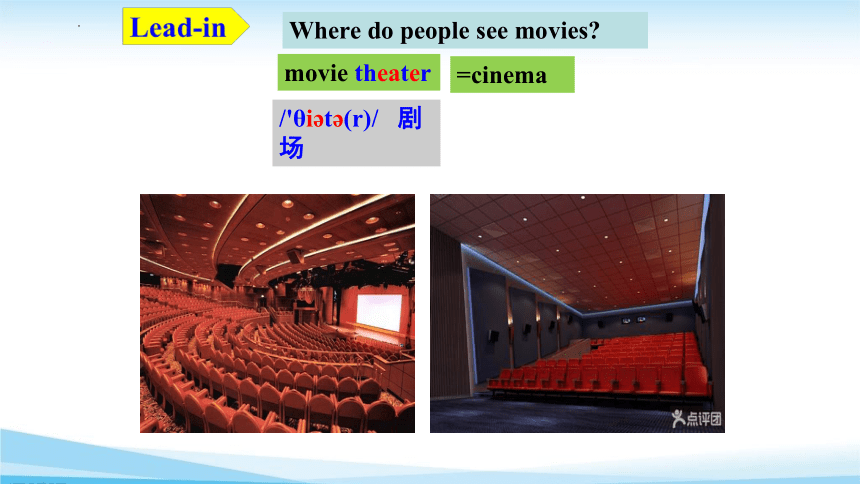 Lead-in

Where do people see movies?

movie theater

=cinema

/'θiətə(r)/ 剧场

点评团